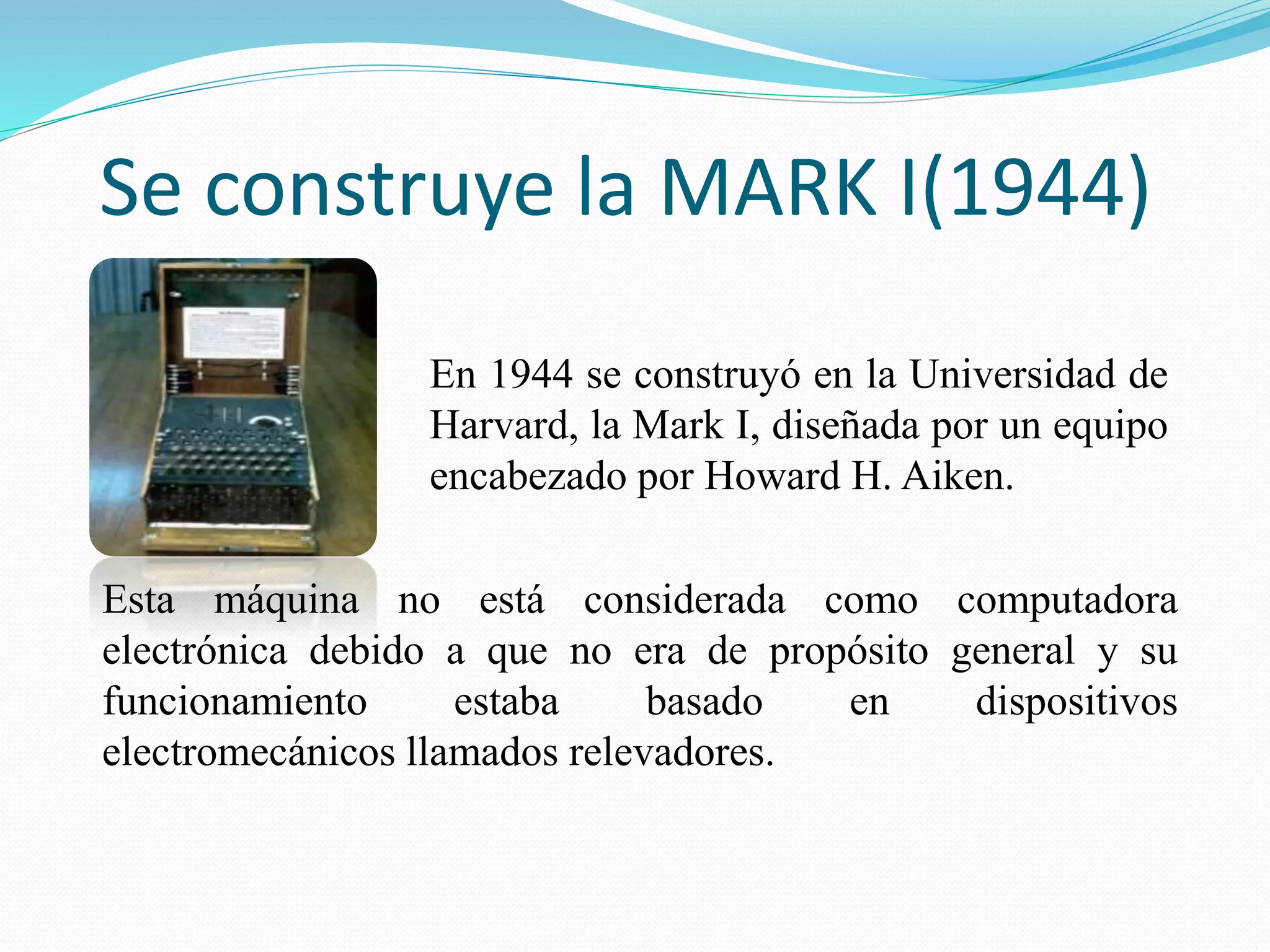 Se construye la MARK I(1944)

En 1944 se construyó en la Universidad de Harvard, la Mark I, diseñada por un equipo encabezado por Howard H. Aiken.

Esta máquina no está considerada como computadora electrónica debido a que no era de propósito general y su funcionamiento estaba basado en dispositivos electromecánicos llamados relevadores.